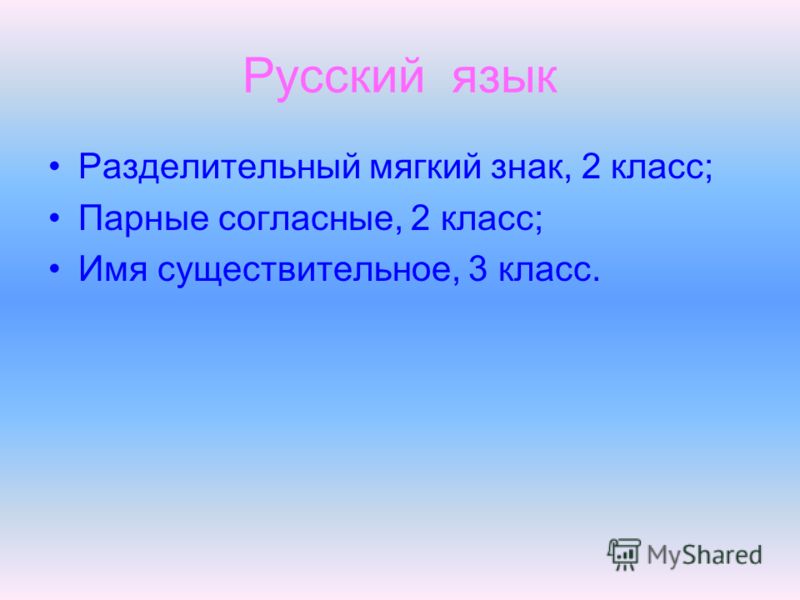 Русский язык

• Разделительный мягкий знак, 2 класс;
• Парные согласные, 2 класс;
• Имя существительное, 3 класс.

MyShared